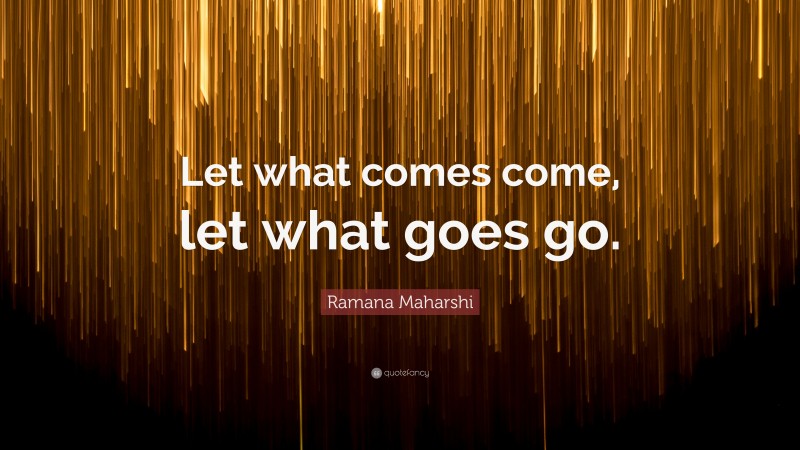 Let what comes come, let what goes go.

Ramana Maharshi

quotefancy